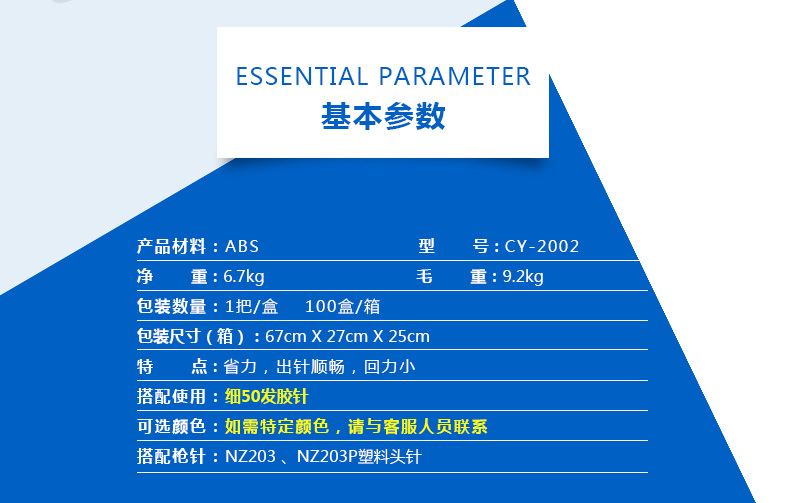 ESSENTIAL PARAMETER
基本参数

产品材料：ABS
型　号：CY-2002
净　重：6.7kg
毛　重：9.2kg
包装数量：1把/盒　100盒/箱
包装尺寸（箱）：67cm X 27cm X 25cm
特　点：省力，出针顺畅，回力小
搭配使用：细50发胶针
可选颜色：如需特定颜色，请与客服人员联系
搭配枪针：NZ203 、NZ203P塑料头针